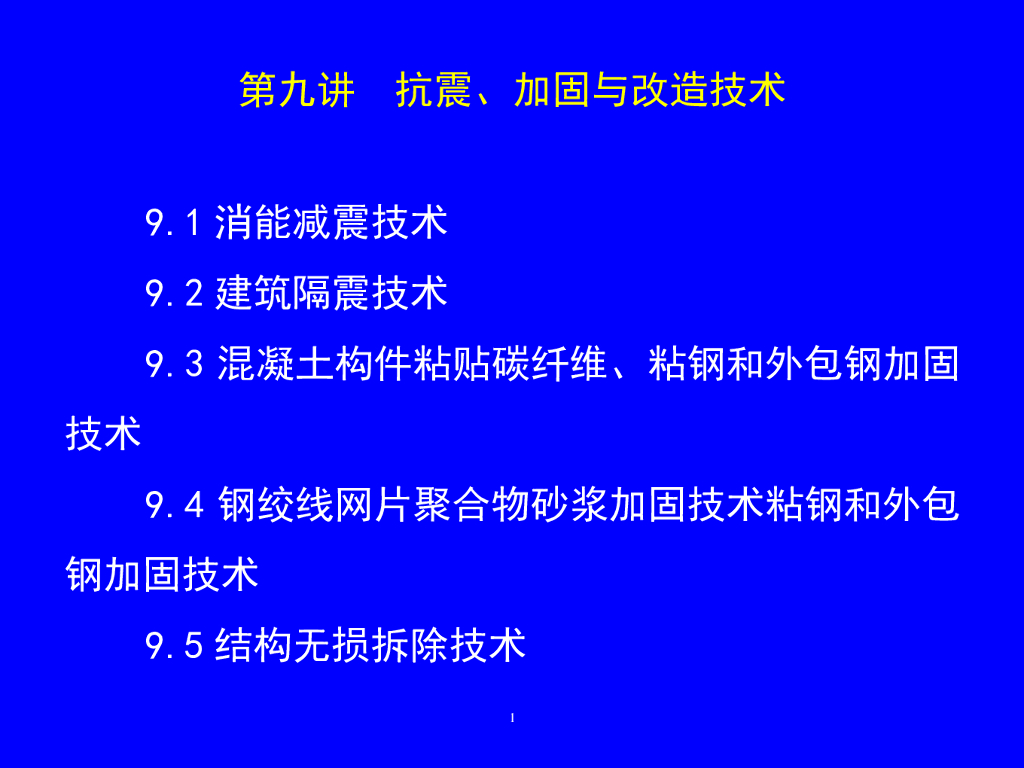 第九讲　抗震、加固与改造技术

9.1 消能减震技术

9.2 建筑隔震技术

9.3 混凝土构件粘贴碳纤维、粘钢和外包钢加固技术

9.4 钢绞线网片聚合物砂浆加固技术粘钢和外包钢加固技术

9.5 结构无损拆除技术

1